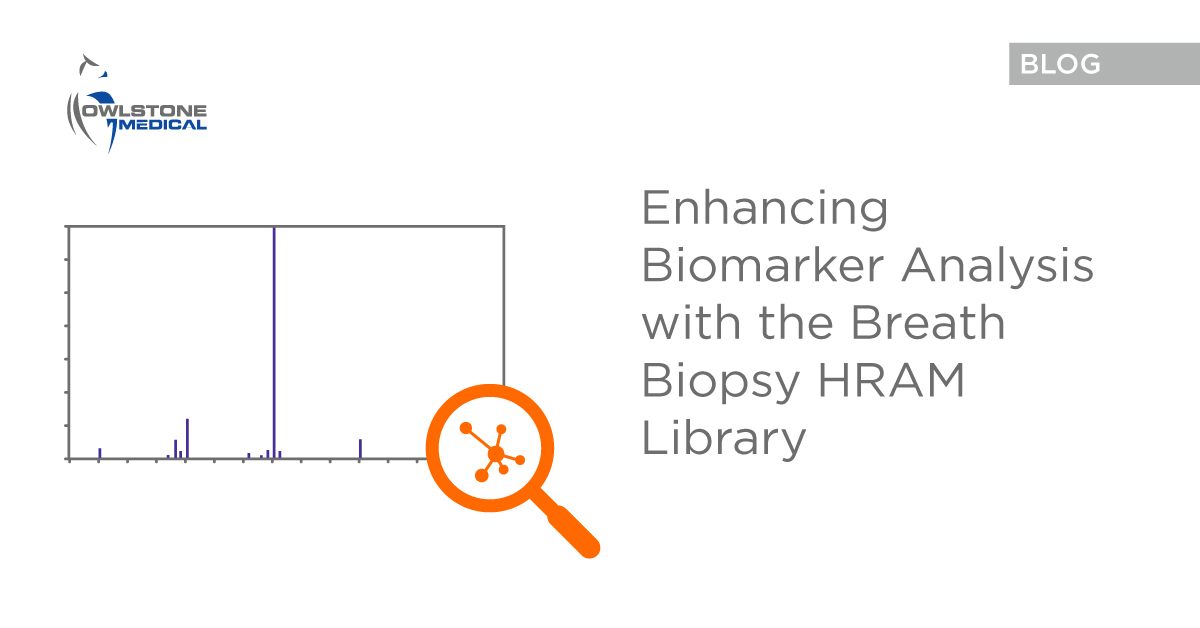 OWLSTONE MEDICAL

BLOG

Enhancing Biomarker Analysis with the Breath Biopsy HRAM Library